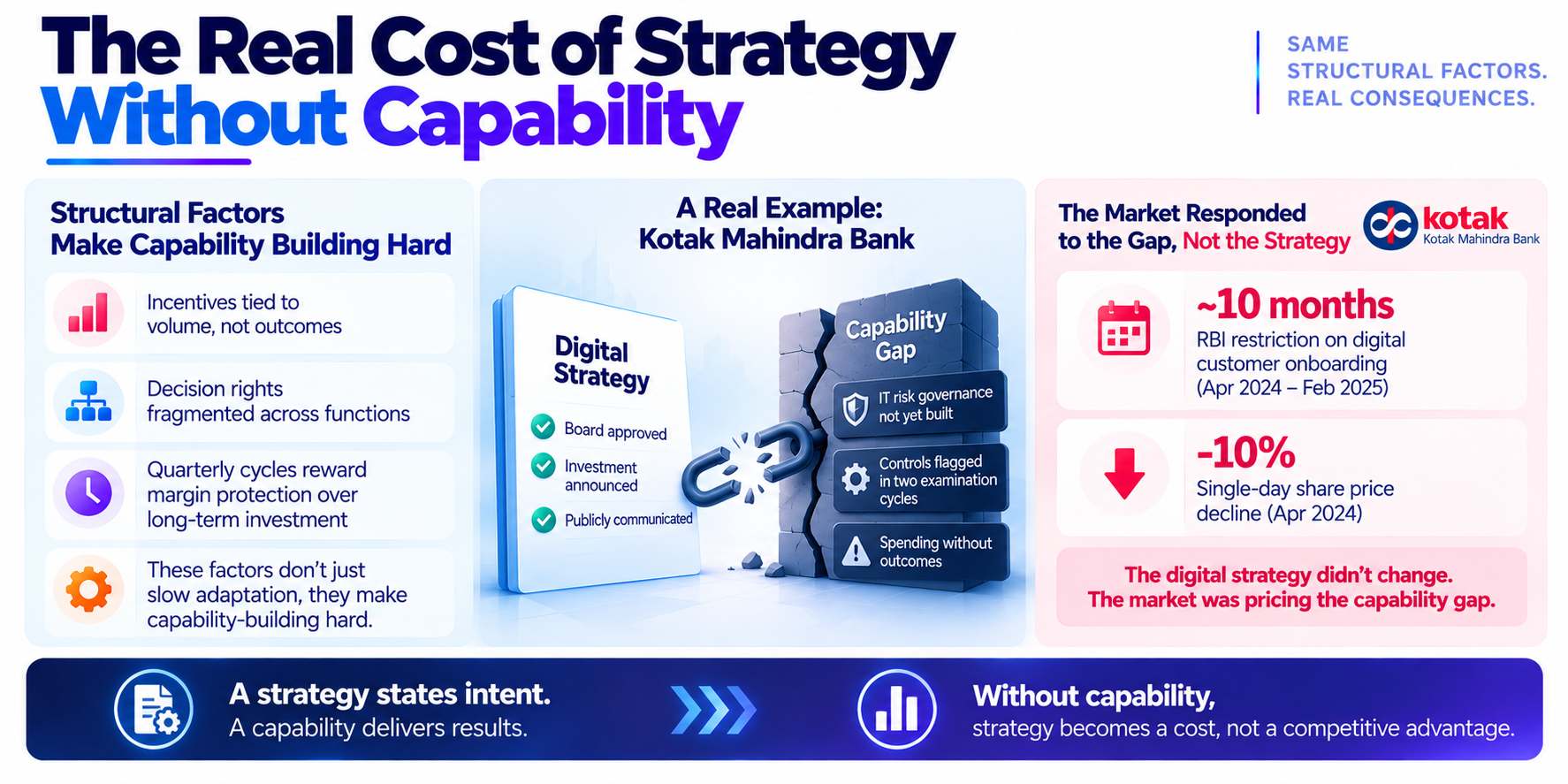 The Real Cost of Strategy Without Capability

SAME STRUCTURAL FACTORS. REAL CONSEQUENCES.

Structural Factors Make Capability Building Hard

Incentives tied to volume, not outcomes

Decision rights fragmented across functions

Quarterly cycles reward margin protection over long-term investment

These factors don't just slow adaptation, they make capability-building hard.

A Real Example: Kotak Mahindra Bank

Digital Strategy

Board approved

Investment announced

Publicly communicated

Capability Gap

IT risk governance not yet built

Controls flagged in two examination cycles

Spending without outcomes

The Market Responded to the Gap, Not the Strategy

kotak Kotak Mahindra Bank

~10 months
RBI restriction on digital customer onboarding (Apr 2024 – Feb 2025)

-10%
Single-day share price decline (Apr 2024)

The digital strategy didn't change. The market was pricing the capability gap.

A strategy states intent. A capability delivers results.

Without capability, strategy becomes a cost, not a competitive advantage.